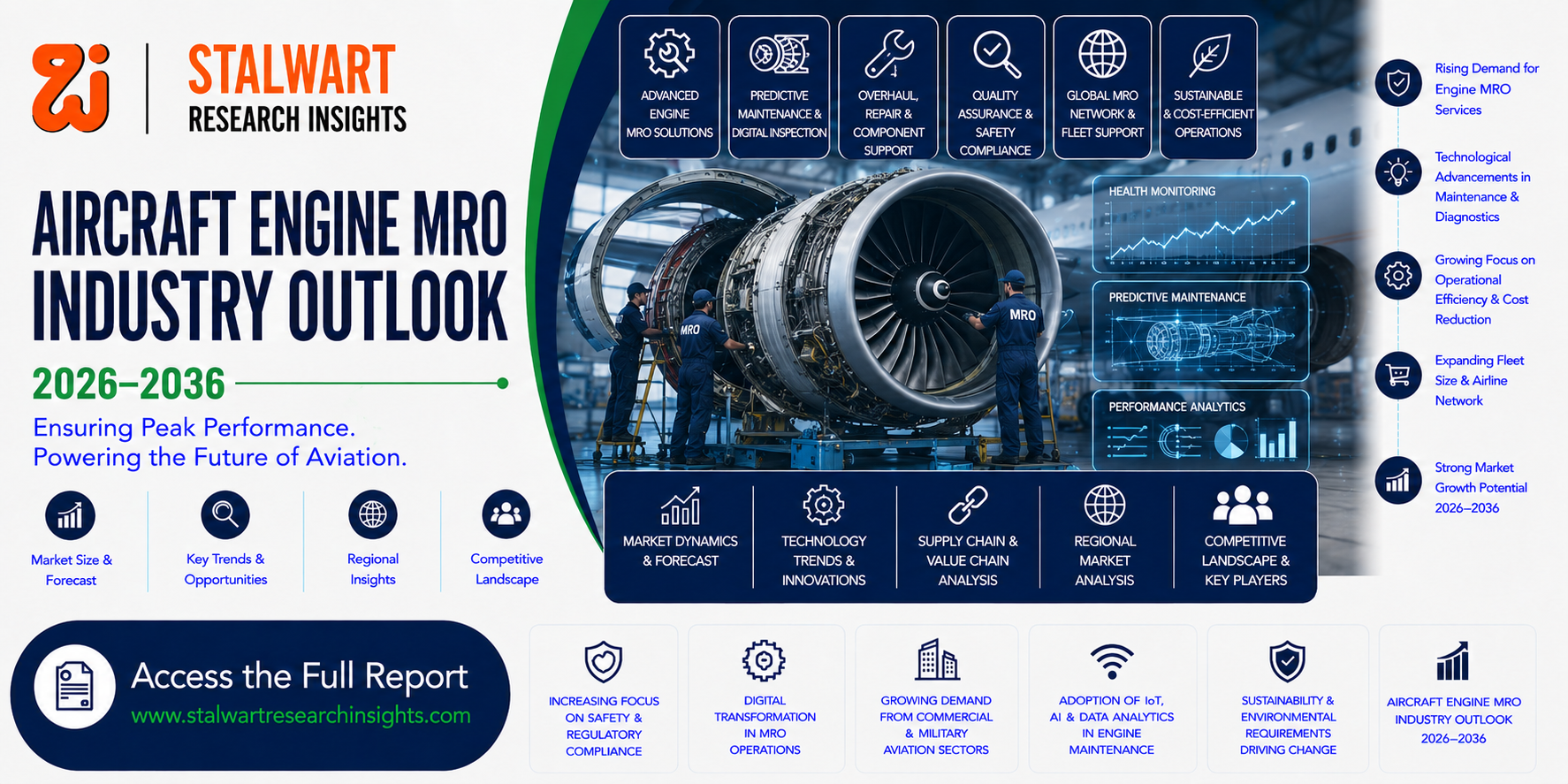 STALWART
RESEARCH INSIGHTS

AIRCRAFT ENGINE MRO INDUSTRY OUTLOOK

2026–2036

Ensuring Peak Performance.
Powering the Future of Aviation.

Market Size & Forecast

Key Trends & Opportunities

Regional Insights

Competitive Landscape

Access the Full Report
www.stalwartresearchinsights.com

ADVANCED ENGINE MRO SOLUTIONS

PREDICTIVE MAINTENANCE & DIGITAL INSPECTION

OVERHAUL, REPAIR & COMPONENT SUPPORT

QUALITY ASSURANCE & SAFETY COMPLIANCE

GLOBAL MRO NETWORK & FLEET SUPPORT

SUSTAINABLE & COST-EFFICIENT OPERATIONS

MRO

MRO

HEALTH MONITORING

PREDICTIVE MAINTENANCE

PERFORMANCE ANALYTICS

MARKET DYNAMICS & FORECAST

TECHNOLOGY TRENDS & INNOVATIONS

SUPPLY CHAIN & VALUE CHAIN ANALYSIS

REGIONAL MARKET ANALYSIS

COMPETITIVE LANDSCAPE & KEY PLAYERS

Rising Demand for Engine MRO Services

Technological Advancements in Maintenance & Diagnostics

Growing Focus on Operational Efficiency & Cost Reduction

Expanding Fleet Size & Airline Network

Strong Market Growth Potential 2026–2036

INCREASING FOCUS ON SAFETY & REGULATORY COMPLIANCE

DIGITAL TRANSFORMATION IN MRO OPERATIONS

GROWING DEMAND FROM COMMERCIAL & MILITARY AVIATION SECTORS

ADOPTION OF IoT, AI & DATA ANALYTICS IN ENGINE MAINTENANCE

SUSTAINABILITY & ENVIRONMENTAL REQUIREMENTS DRIVING CHANGE

AIRCRAFT ENGINE MRO INDUSTRY OUTLOOK 2026–2036